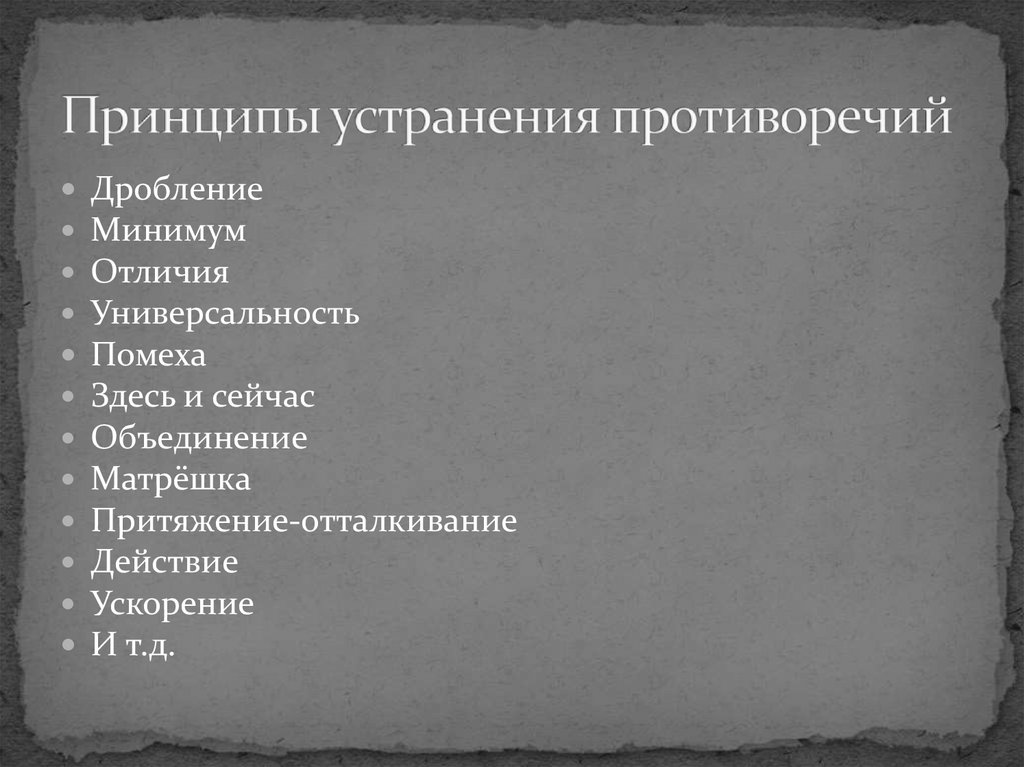 Принципы устранения противоречий

- Дробление
- Минимум
- Отличия
- Универсальность
- Помеха
- Здесь и сейчас
- Объединение
- Матрёшка
- Притяжение-отталкивание
- Действие
- Ускорение
- И т.д.